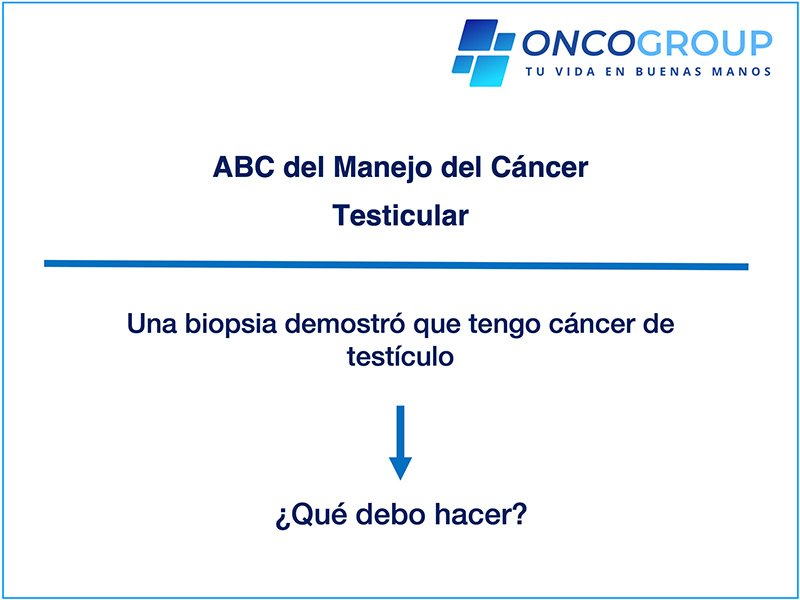 ONCOGROUP
TU VIDA EN BUENAS MANOS

ABC del Manejo del Cáncer Testicular

Una biopsia demostró que tengo cáncer de testículo

¿Qué debo hacer?